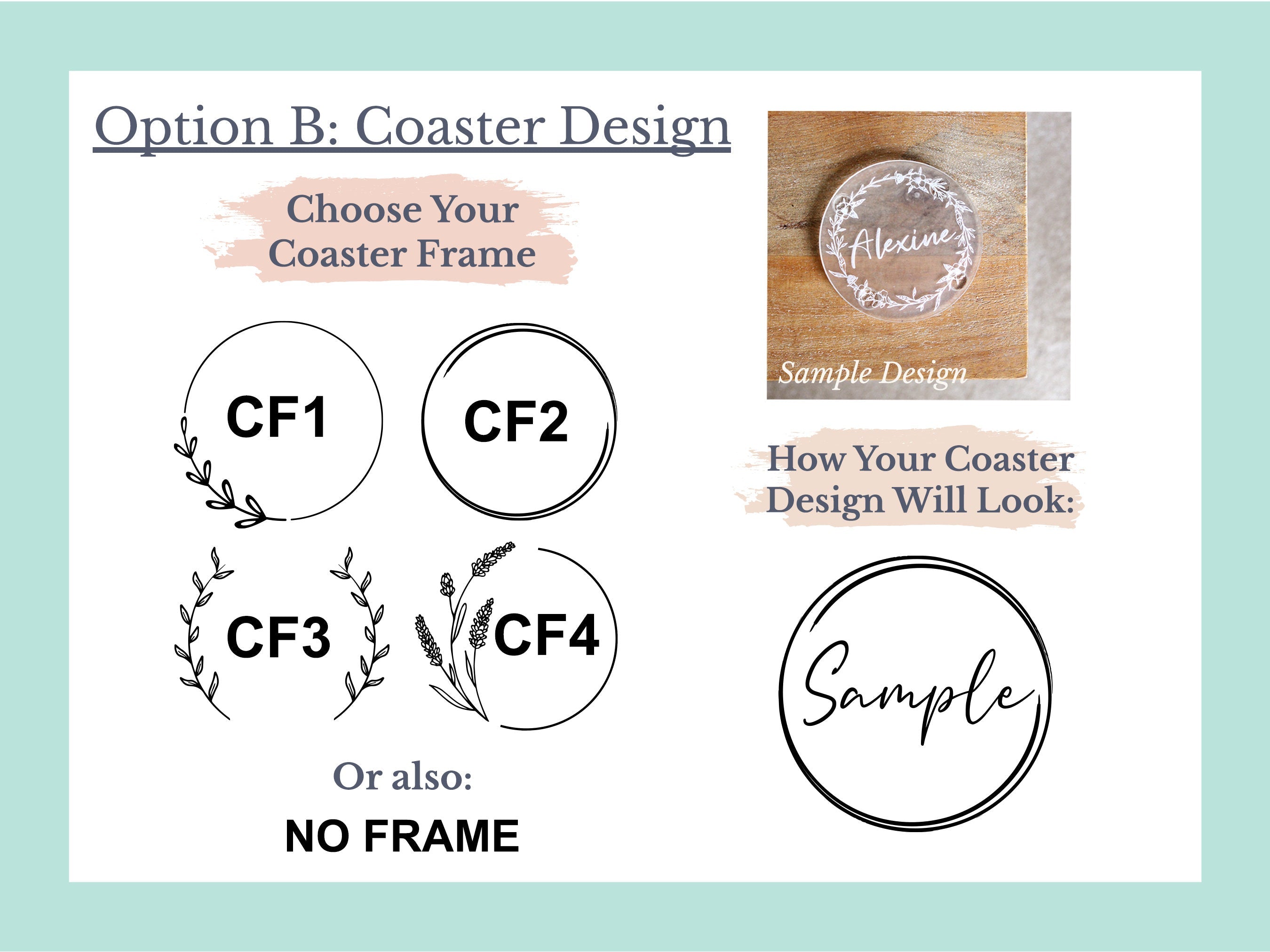 Option B: Coaster Design

Choose Your Coaster Frame

CF1

CF2

CF3

CF4

Or also:

NO FRAME

Alexine

Sample Design

How Your Coaster Design Will Look:

Sample